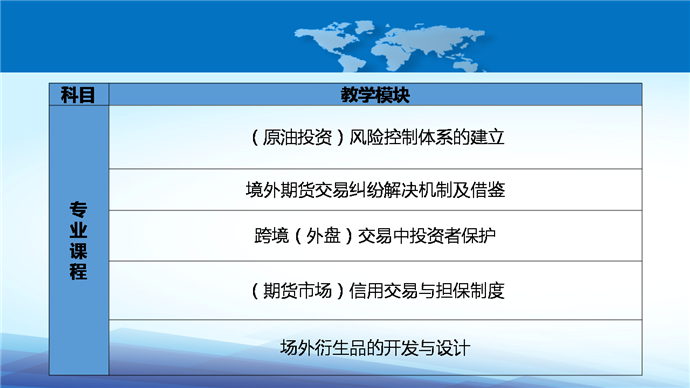 | 科目 | 教学模块 |
|---|---|
| 专业课程 | （原油投资）风险控制体系的建立 |
| | 境外期货交易纠纷解决机制及借鉴 |
| | 跨境（外盘）交易中投资者保护 |
| | （期货市场）信用交易与担保制度 |
| | 场外衍生品的开发与设计 |